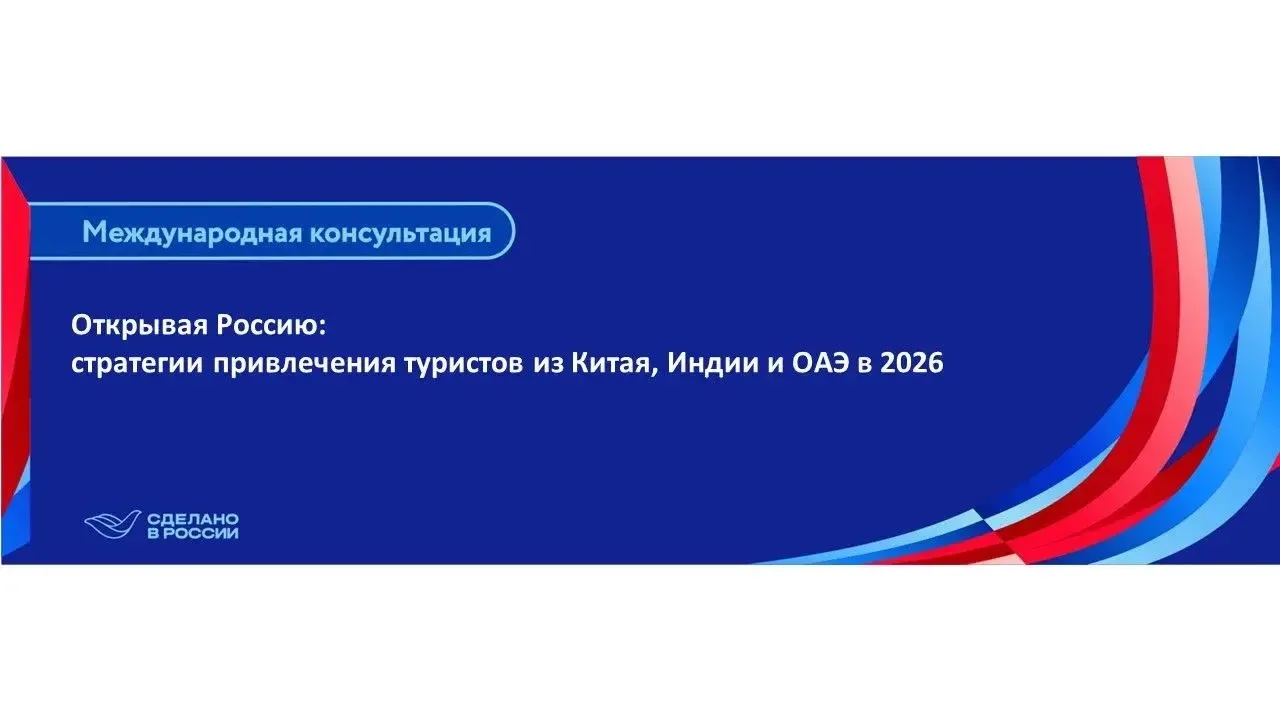 Международная консультация

Открывая Россию:
стратегии привлечения туристов из Китая, Индии и ОАЭ в 2026

СДЕЛАНО
В РОССИИ